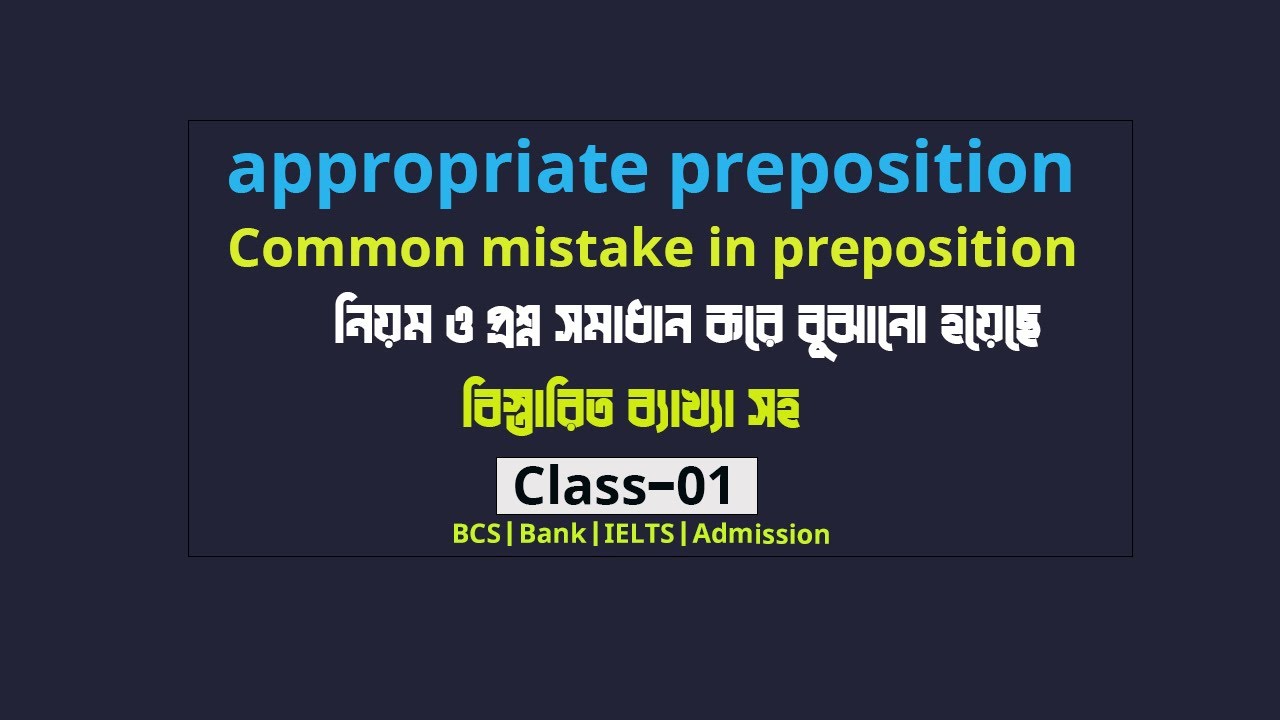 appropriate preposition
Common mistake in preposition
নিয়ম ও প্রশ্ন সমাধান করে বুঝানো হয়েছে
বিস্তারিত ব্যাখ্যা সহ
Class-01
BCS | Bank | IELTS | Admission